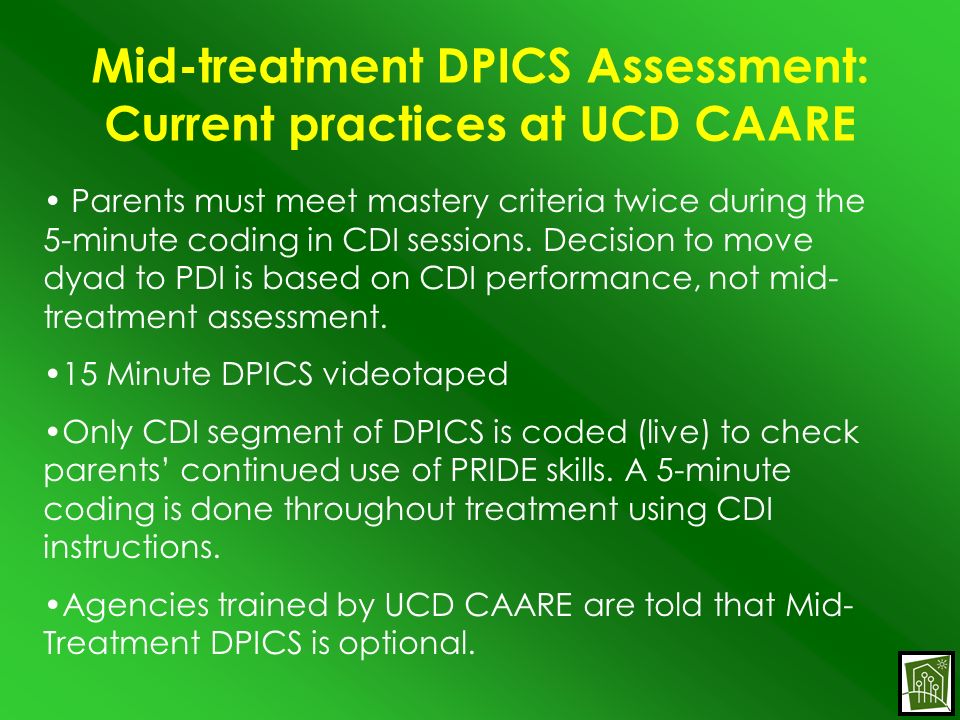 Mid-treatment DPICS Assessment: Current practices at UCD CAARE

• Parents must meet mastery criteria twice during the 5-minute coding in CDI sessions. Decision to move dyad to PDI is based on CDI performance, not mid-treatment assessment.

•15 Minute DPICS videotaped

•Only CDI segment of DPICS is coded (live) to check parents' continued use of PRIDE skills. A 5-minute coding is done throughout treatment using CDI instructions.

•Agencies trained by UCD CAARE are told that Mid-Treatment DPICS is optional.